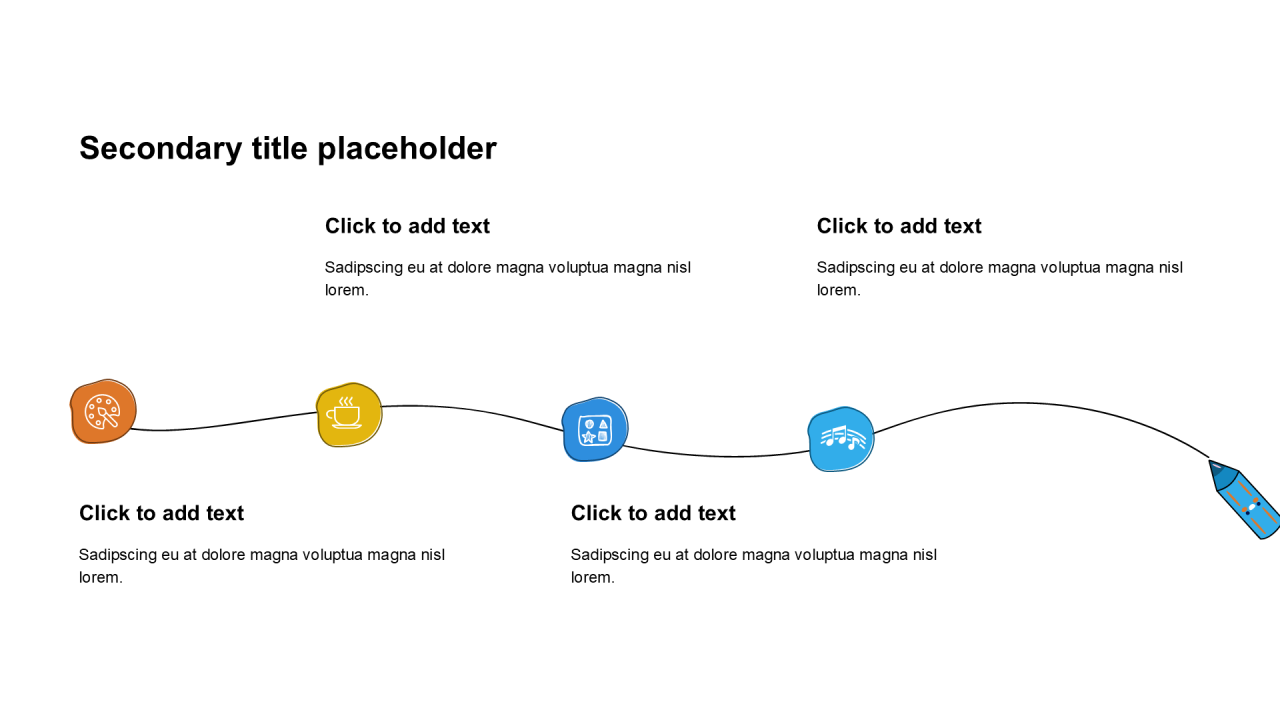 Secondary title placeholder

Click to add text

Sadipscing eu at dolore magna voluptua magna nisl lorem.

Click to add text

Sadipscing eu at dolore magna voluptua magna nisl lorem.

Click to add text

Sadipscing eu at dolore magna voluptua magna nisl lorem.

Click to add text

Sadipscing eu at dolore magna voluptua magna nisl lorem.